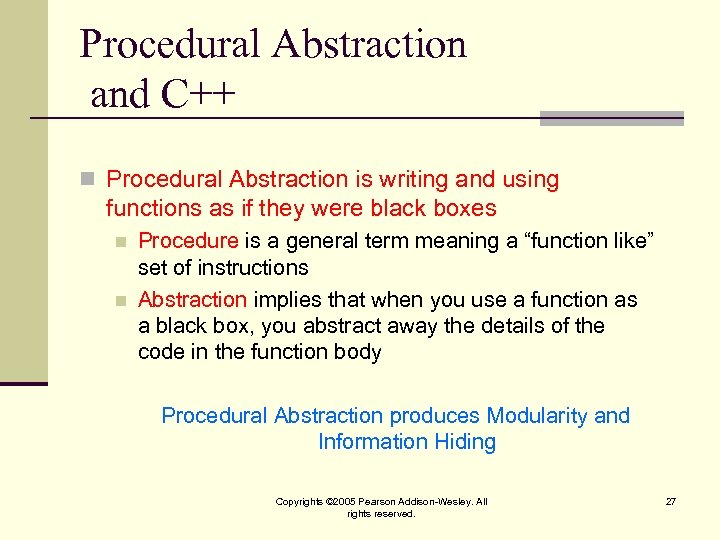 Procedural Abstraction and C++

Procedural Abstraction is writing and using functions as if they were black boxes

Procedure is a general term meaning a “function like” set of instructions

Abstraction implies that when you use a function as a black box, you abstract away the details of the code in the function body

Procedural Abstraction produces Modularity and Information Hiding

Copyrights ©2005 Pearson Addison-Wesley. All rights reserved.

27